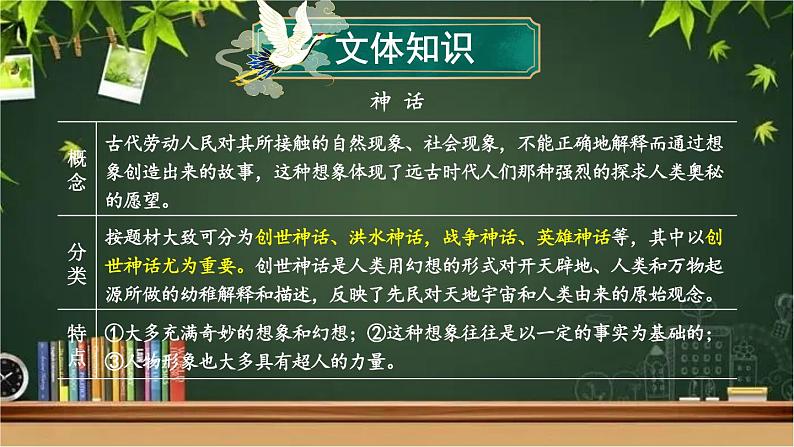 文体知识

神 话

| 概念 | 古代劳动人民对其所接触的自然现象、社会现象，不能正确地解释而通过想象创造出来的故事，这种想象体现了远古时代人们那种强烈的探求人类奥秘的愿望。 |
|---|---|
| 分类 | 按题材大致可分为创世神话、洪水神话，战争神话、英雄神话等，其中以创世神话尤为重要。创世神话是人类用幻想的形式对开天辟地、人类和万物起源所做的幼稚解释和描述，反映了先民对天地宇宙和人类由来的原始观念。 |
| 特点 | ①大多充满奇妙的想象和幻想；②这种想象往往是以一定的事实为基础的；③人物形象也大多具有超人的力量。 |